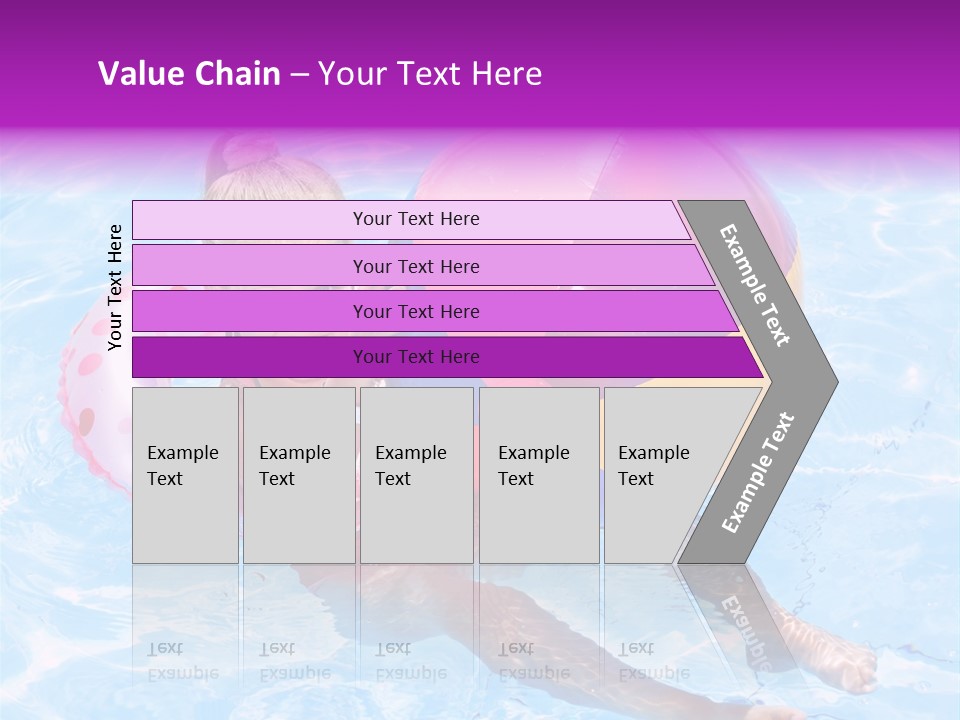 Value Chain – Your Text Here

Your Text Here

Your Text Here

Your Text Here

Your Text Here

Your Text Here

Example Text

Example Text

Example Text

Example Text

Example Text

Example Text

Example Text